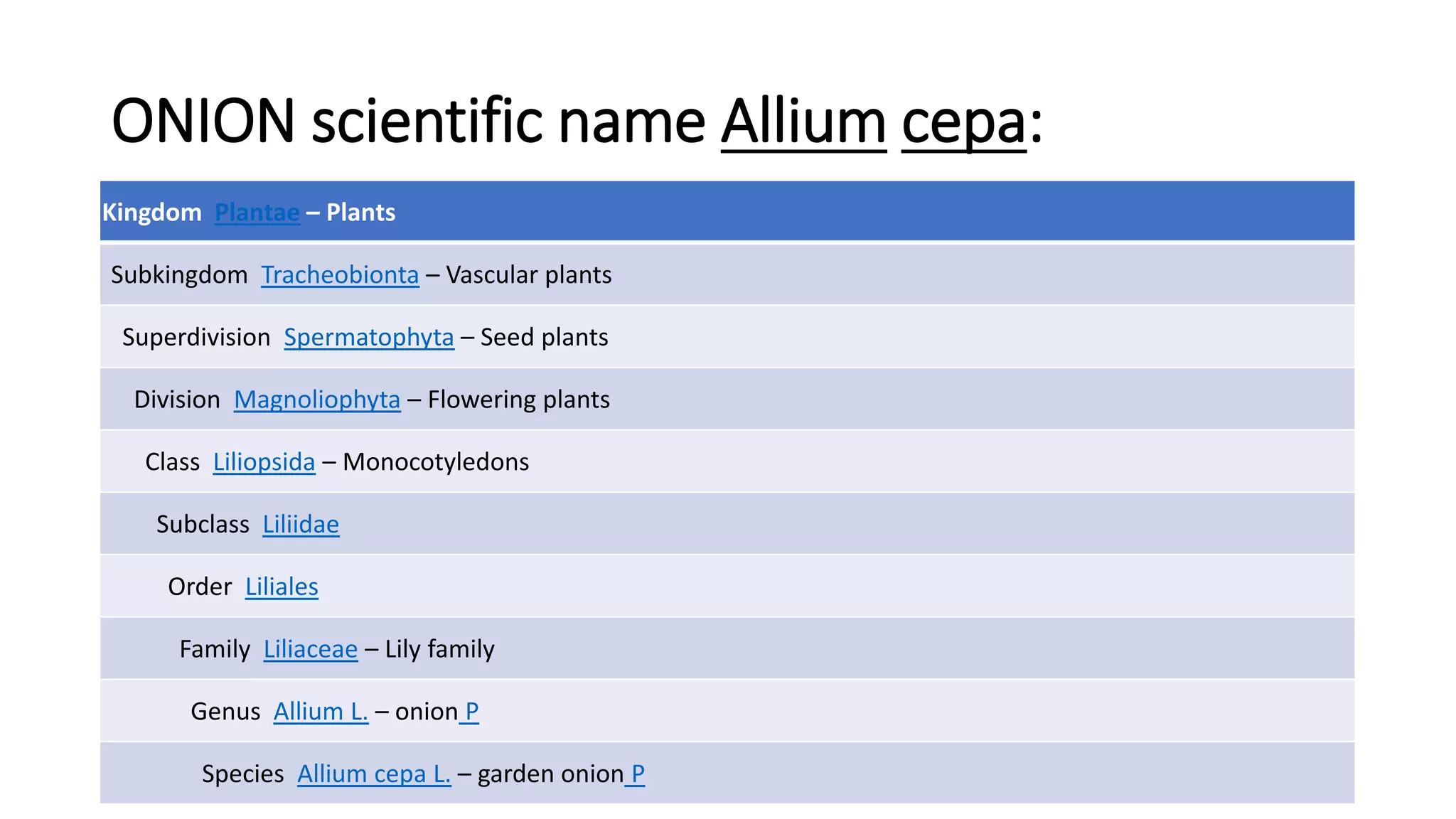 ONION scientific name Allium cepa:

| Kingdom Plantae – Plants |
|---|
| Subkingdom Tracheobionta – Vascular plants |
| Superdivision Spermatophyta – Seed plants |
| Division Magnoliophyta – Flowering plants |
| Class Liliopsida – Monocotyledons |
| Subclass Liliidae |
| Order Liliales |
| Family Liliaceae – Lily family |
| Genus Allium L. – onion P |
| Species Allium cepa L. – garden onion P |